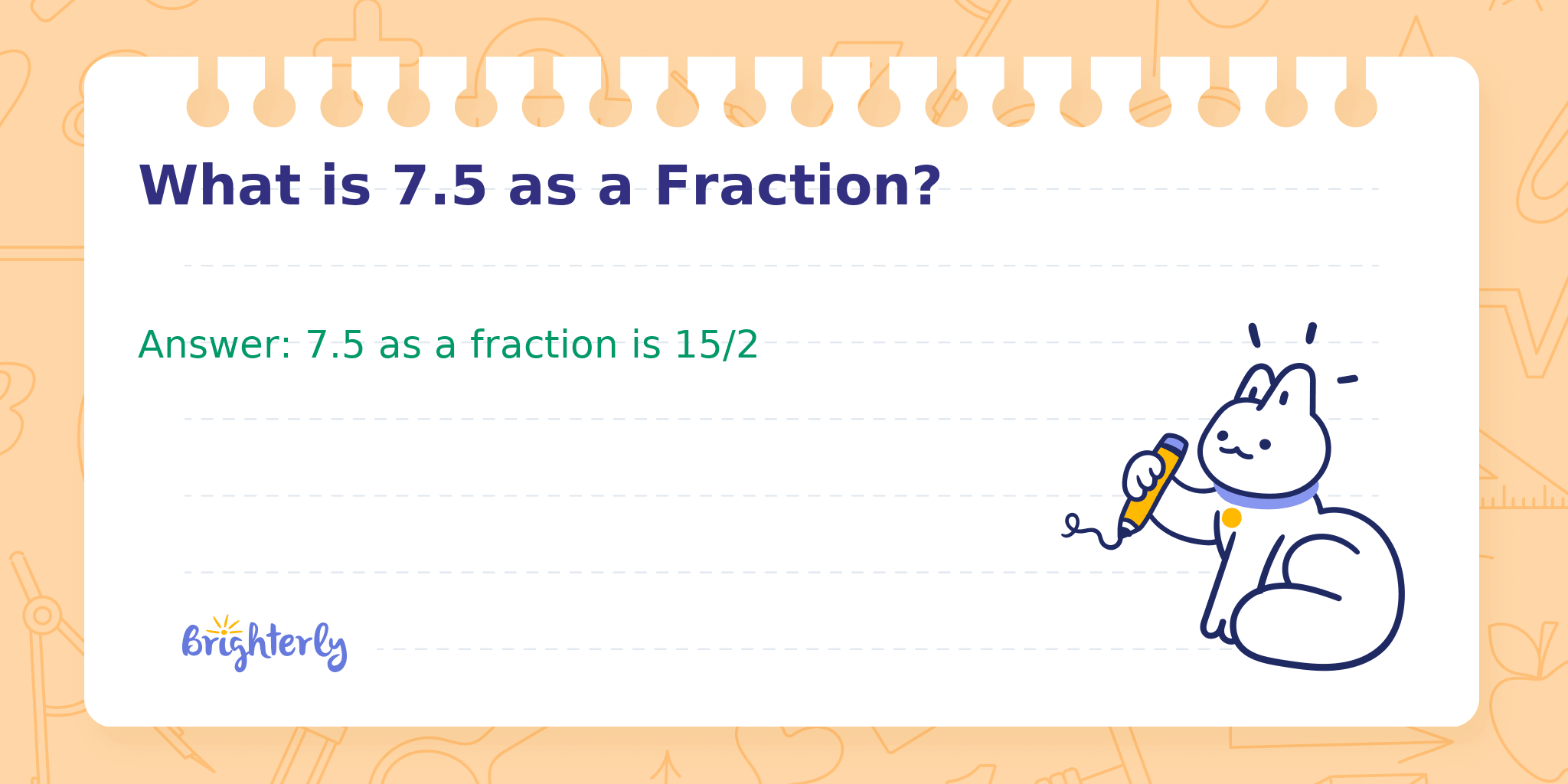 What is 7.5 as a Fraction?

Answer: 7.5 as a fraction is 15/2

Brighterly